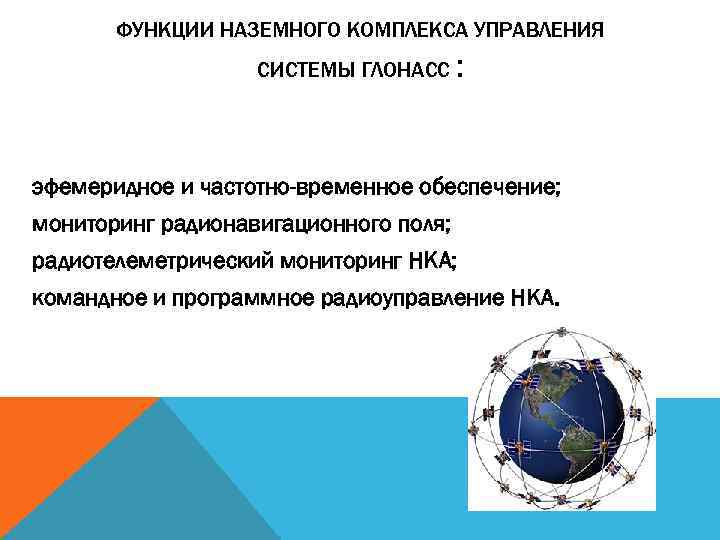 ФУНКЦИИ НАЗЕМНОГО КОМПЛЕКСА УПРАВЛЕНИЯ СИСТЕМЫ ГЛОНАСС :

эфемеридное и частотно-временное обеспечение;
мониторинг радионавигационного поля;
радиотелеметрический мониторинг НКА;
командное и программное радиоуправление НКА.